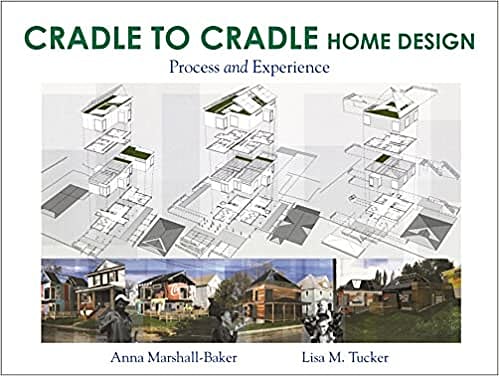 CRADLE TO CRADLE HOME DESIGN

Process and Experience

Anna Marshall-Baker

Lisa M. Tucker